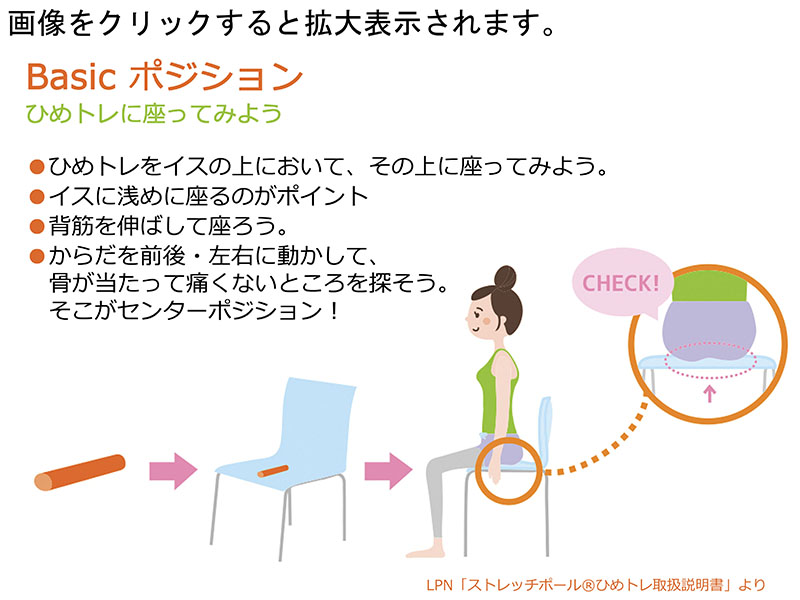 画像をクリックすると拡大表示されます。

Basic ポジション
ひめトレに座ってみよう

●ひめトレをイスの上において、その上に座ってみよう。
●イスに浅めに座るのがポイント
●背筋を伸ばして座ろう。
●からだを前後・左右に動かして、骨が当たって痛くないところを探そう。そこがセンターポジション！

CHECK!

LPN「ストレッチポール®ひめトレ取扱説明書」より